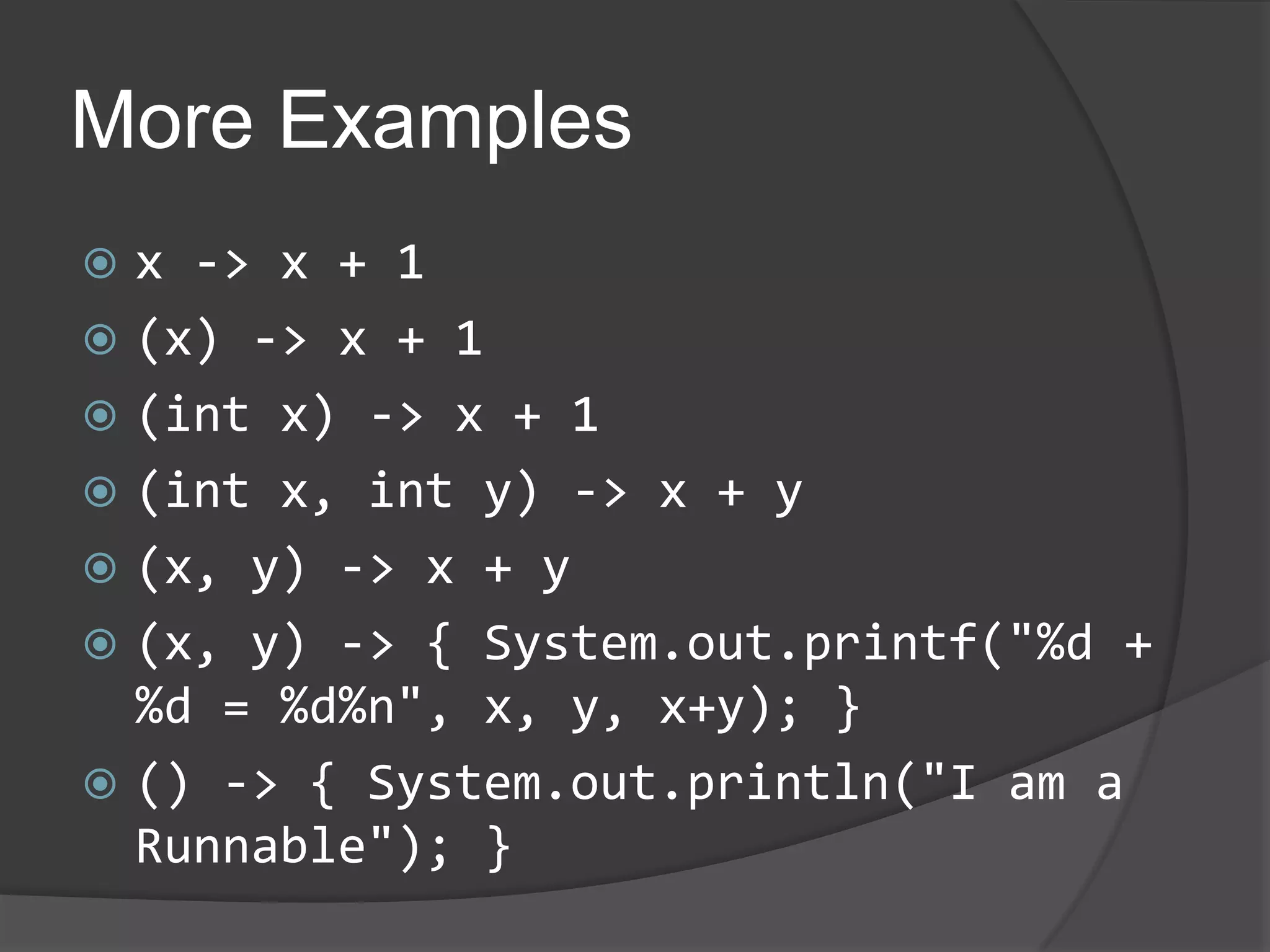 More Examples

x -> x + 1
(x) -> x + 1
(int x) -> x + 1
(int x, int y) -> x + y
(x, y) -> x + y
(x, y) -> { System.out.printf("%d + %d = %d%n", x, y, x+y); }
() -> { System.out.println("I am a Runnable"); }